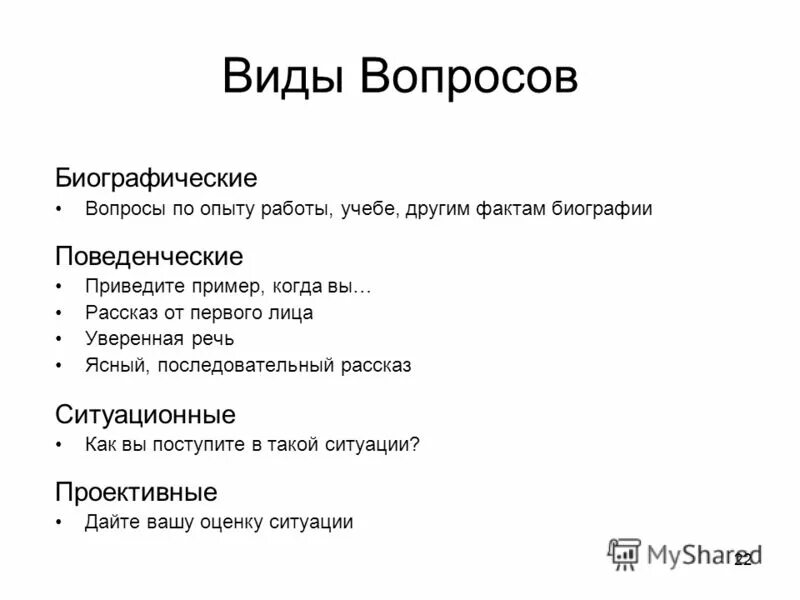 Виды Вопросов

Биографические
• Вопросы по опыту работы, учебе, другим фактам биографии

Поведенческие
• Приведите пример, когда вы…
• Рассказ от первого лица
• Уверенная речь
• Ясный, последовательный рассказ

Ситуационные
• Как вы поступите в такой ситуации?

Проективные
• Дайте вашу оценку ситуации

MyShared

22